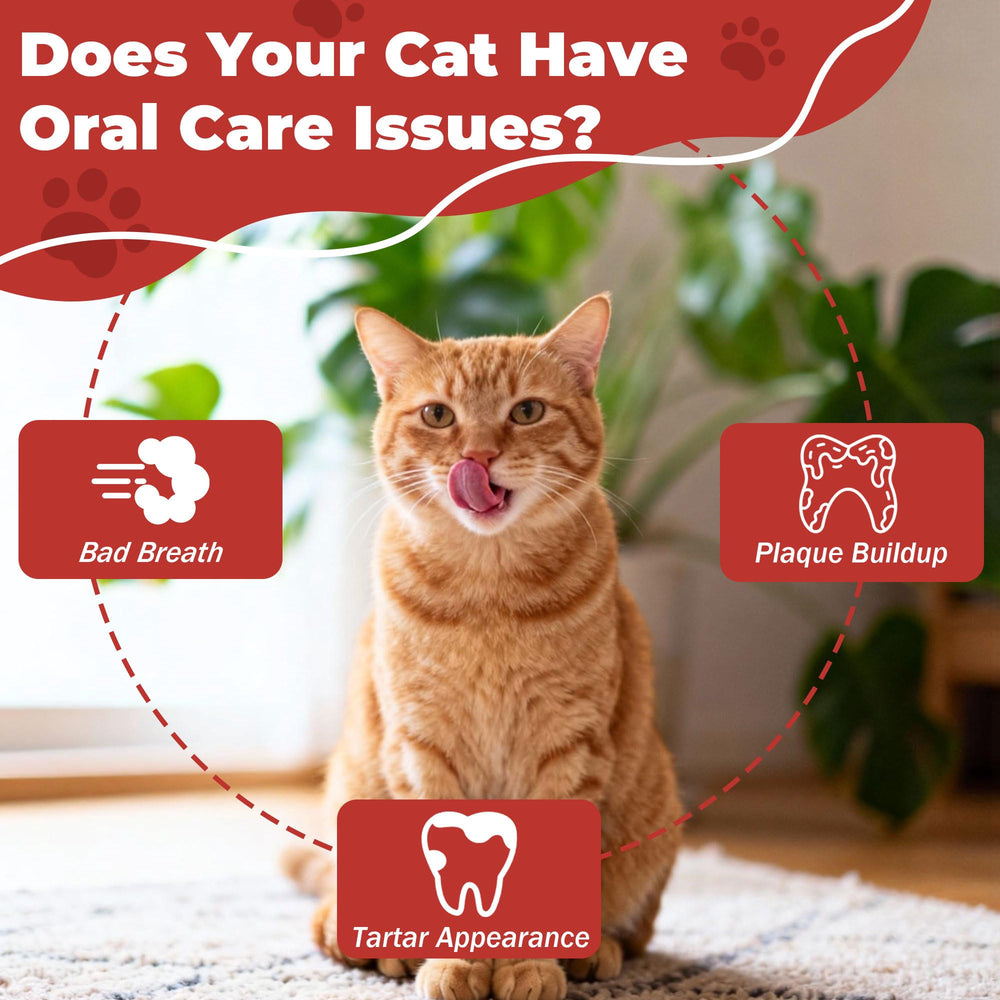 Does Your Cat Have Oral Care Issues?

Bad Breath

Plaque Buildup

Tartar Appearance